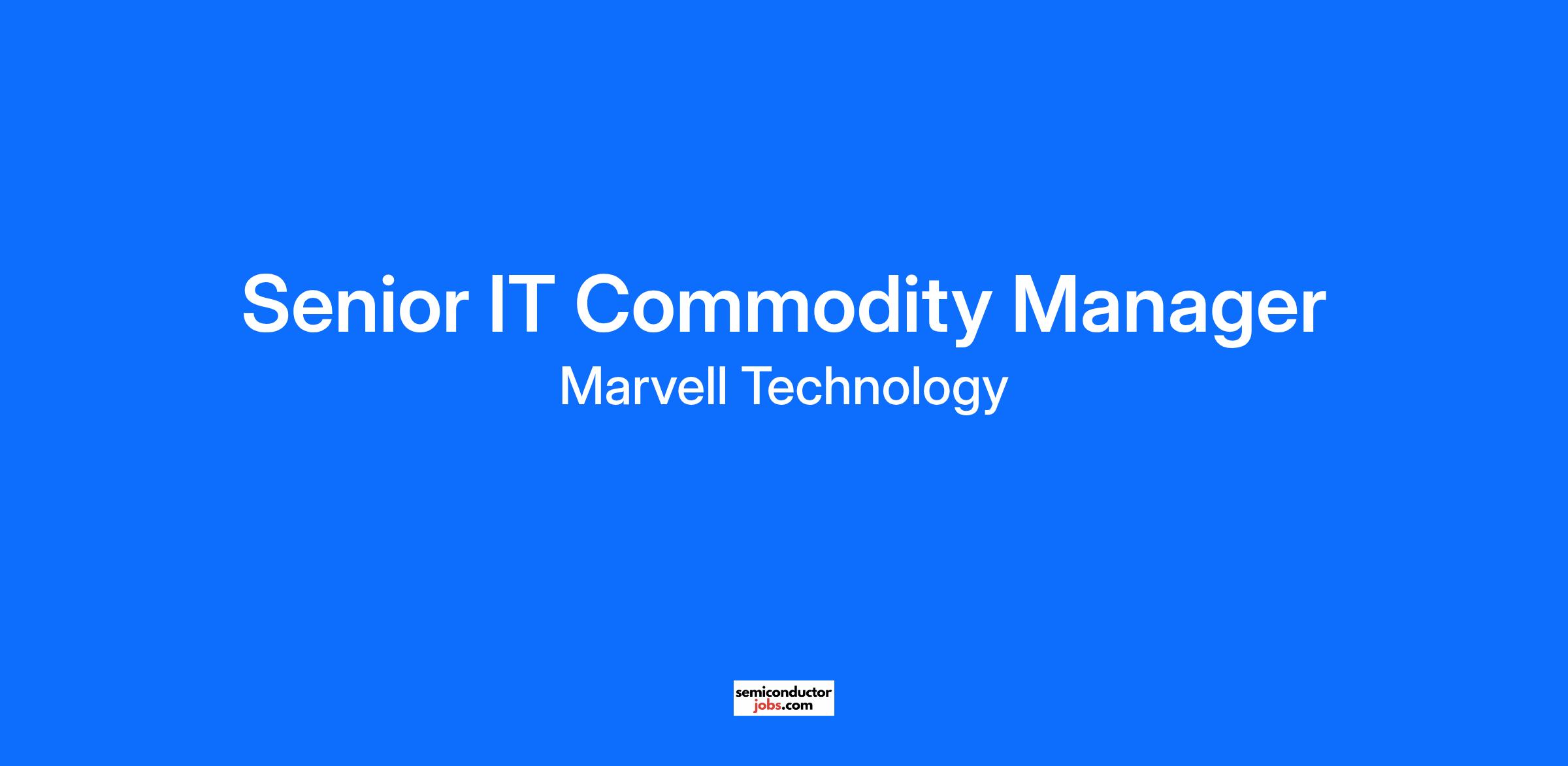 Senior IT Commodity Manager

Marvell Technology

semiconductor
jobs.com